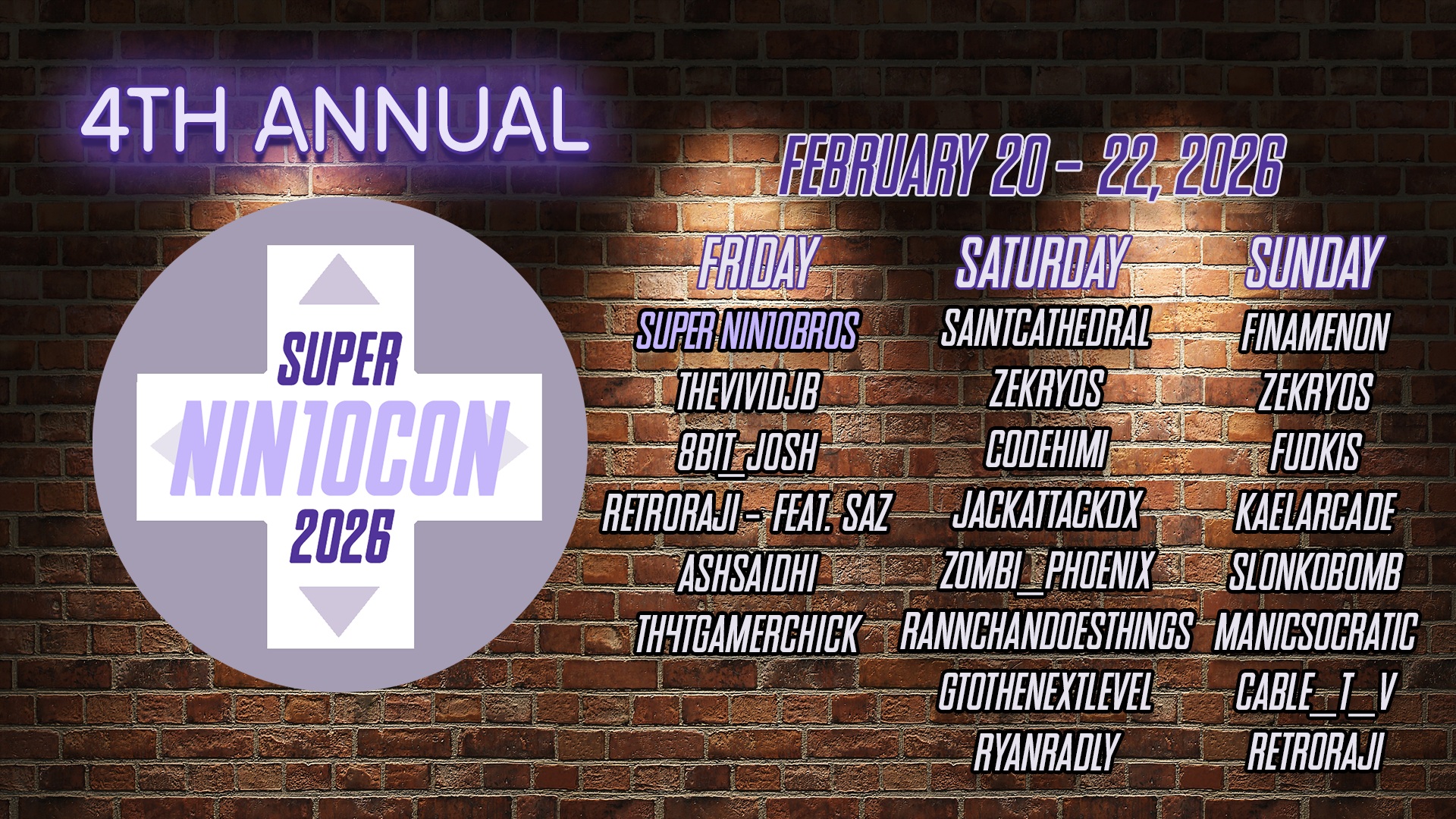 4TH ANNUAL

SUPER NIN10CON 2026

FEBRUARY 20 - 22, 2026

FRIDAY
SUPER NIN10BROS
THEVIVIDJB
8BIT_JOSH
RETRORAJI - FEAT. SAZ
ASHSAIDHI
TH4TGAMERCHICK

SATURDAY
SAINTCATHEDRAL
ZEKRYOS
CODEHIMI
JACKATTACKDX
ZOMBI_PHOENIX
RANNCHANDOESTHINGS
GTOTHENEXTLEVEL
RYANRADLY

SUNDAY
FINAMENON
ZEKRYOS
FUDKIS
KAELARCADE
SLONKOBOMB
MANICSOCRATIC
CABLE_T_V
RETRORAJI